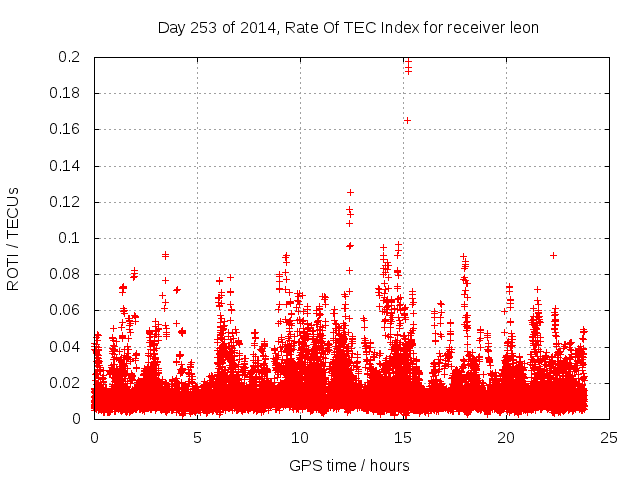 Day 253 of 2014, Rate Of TEC Index for receiver leon

ROTI / TECUs

0.2
0.18
0.16
0.14
0.12
0.1
0.08
0.06
0.04
0.02
0

0
5
10
15
20
25

GPS time / hours